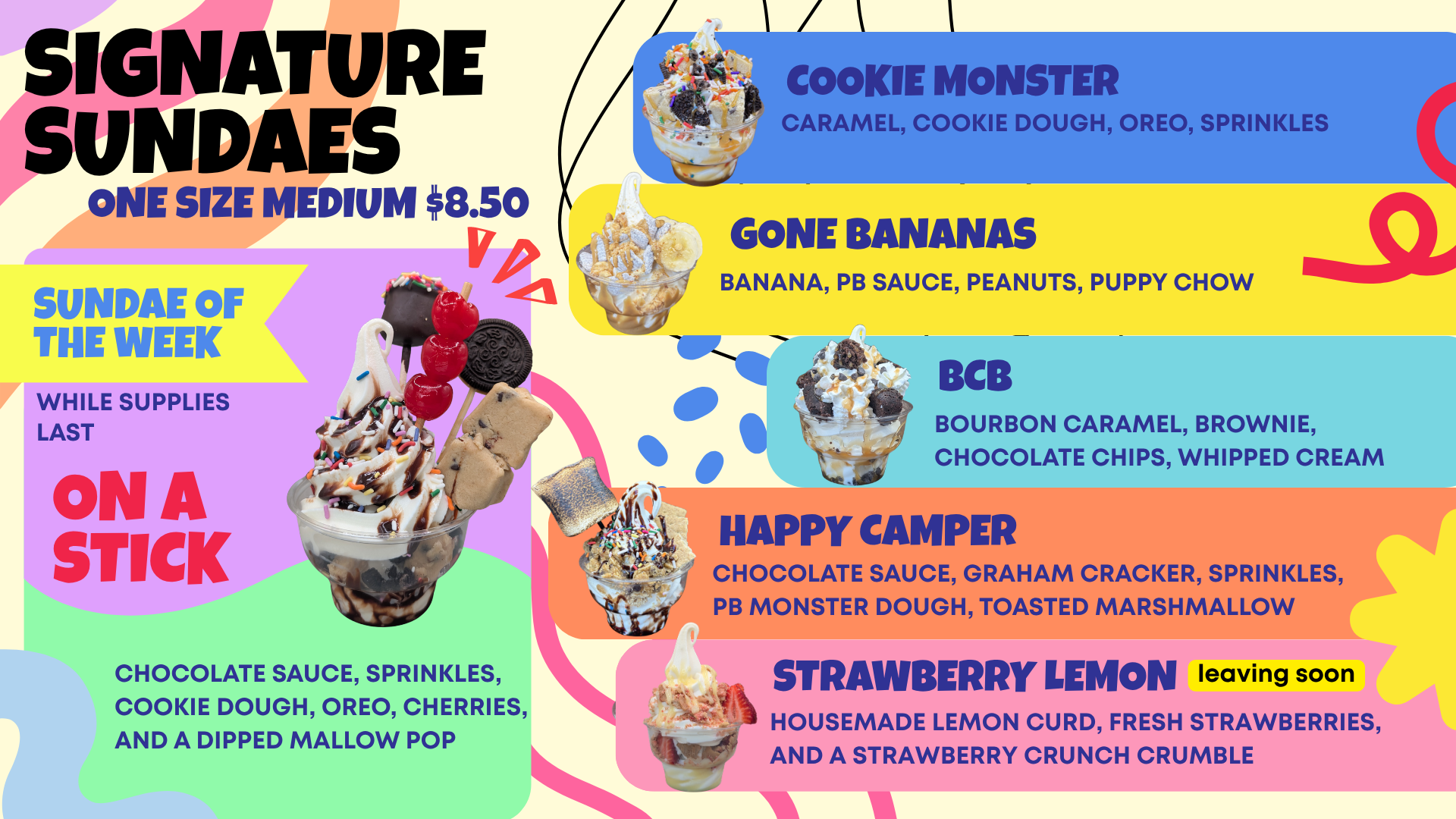 SIGNATURE SUNDAES
ONE SIZE MEDIUM $8.50

SUNDAE OF THE WEEK
WHILE SUPPLIES LAST
ON A STICK
CHOCOLATE SAUCE, SPRINKLES, COOKIE DOUGH, OREO, CHERRIES, AND A DIPPED MALLOW POP

COOKIE MONSTER
CARAMEL, COOKIE DOUGH, OREO, SPRINKLES

GONE BANANAS
BANANA, PB SAUCE, PEANUTS, PUPPY CHOW

BCB
BOURBON CARAMEL, BROWNIE, CHOCOLATE CHIPS, WHIPPED CREAM

HAPPY CAMPER
CHOCOLATE SAUCE, GRAHAM CRACKER, SPRINKLES, PB MONSTER DOUGH, TOASTED MARSHMALLOW

STRAWBERRY LEMON leaving soon
HOUSEMADE LEMON CURD, FRESH STRAWBERRIES, AND A STRAWBERRY CRUNCH CRUMBLE